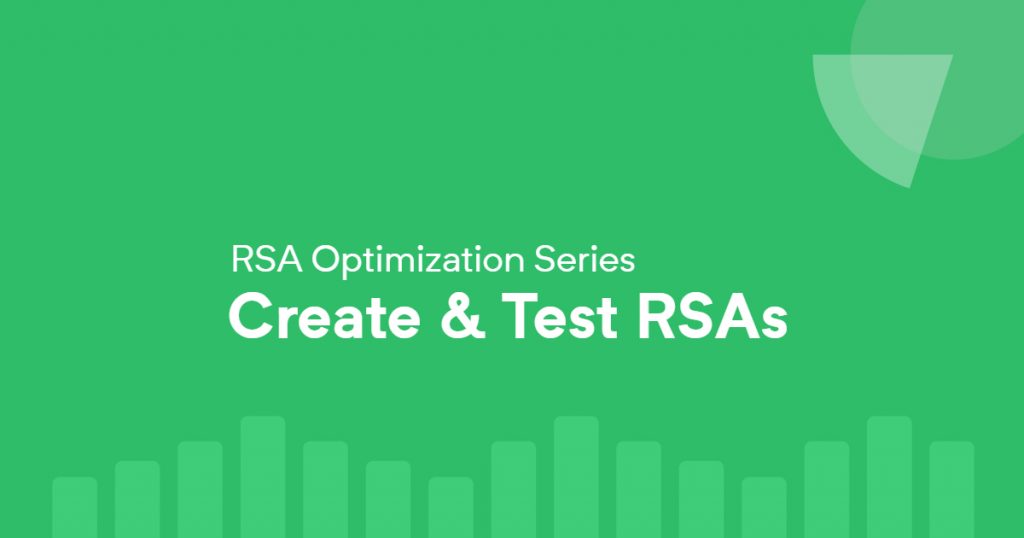 RSA Optimization Series
Create & Test RSAs